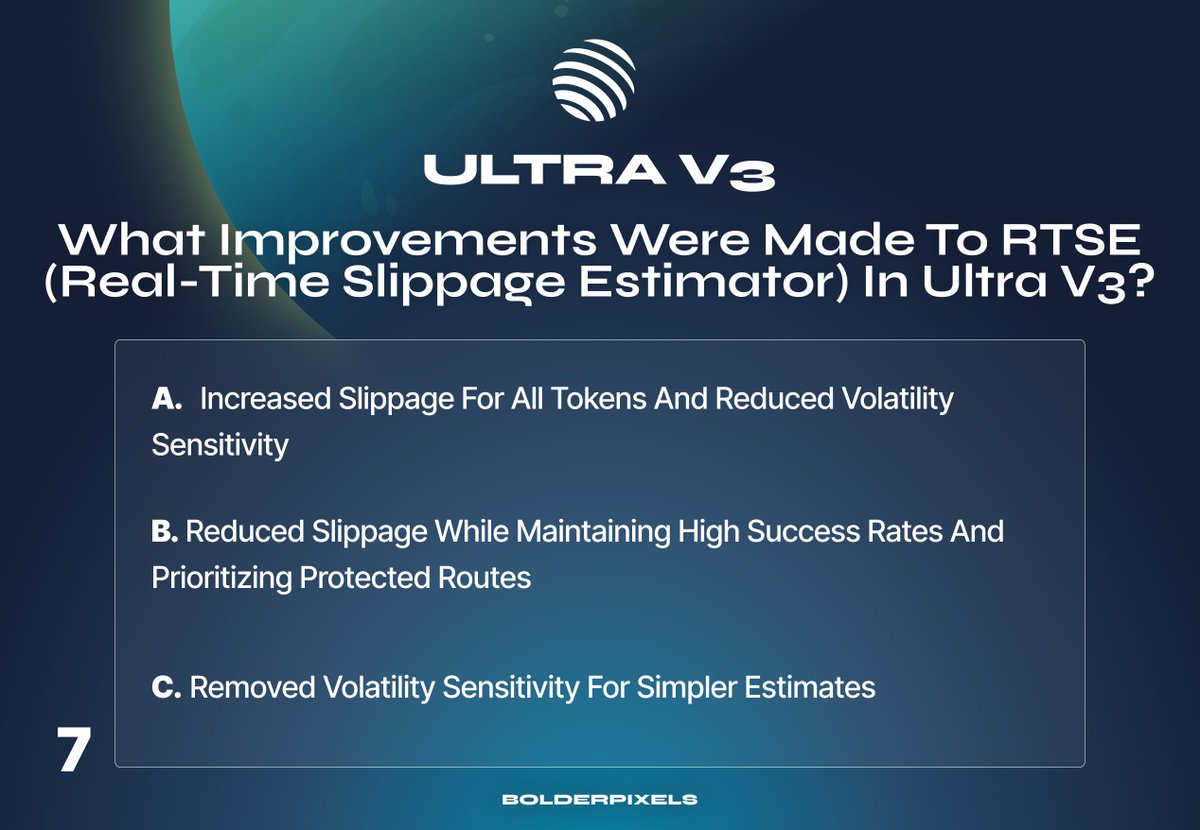 ULTRA V3

What Improvements Were Made To RTSE (Real-Time Slippage Estimator) In Ultra V3?

A. Increased Slippage For All Tokens And Reduced Volatility Sensitivity

B. Reduced Slippage While Maintaining High Success Rates And Prioritizing Protected Routes

C. Removed Volatility Sensitivity For Simpler Estimates

7

BOLDERPIXELS